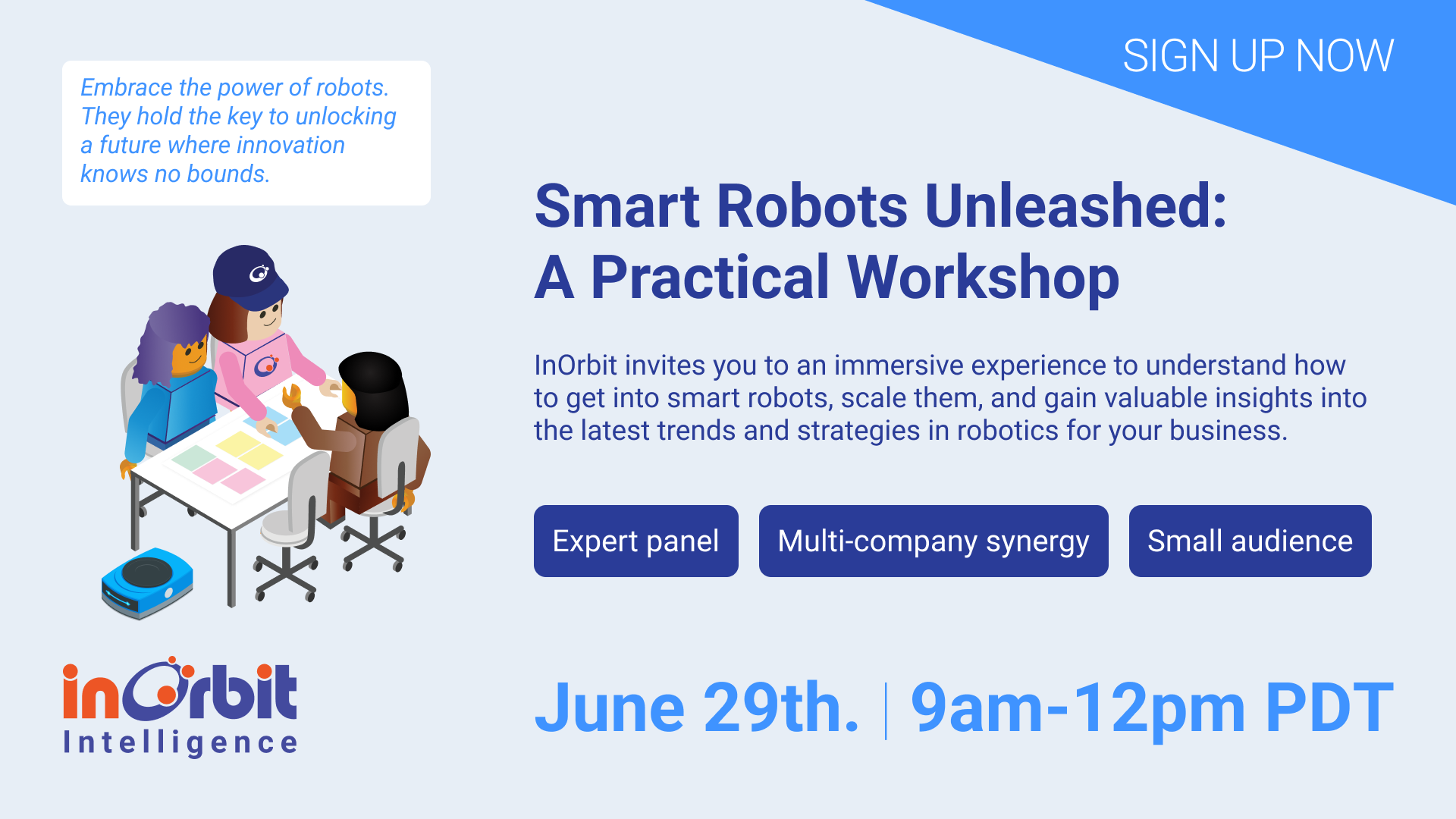 SIGN UP NOW

Embrace the power of robots. They hold the key to unlocking a future where innovation knows no bounds.

Smart Robots Unleashed:
A Practical Workshop

InOrbit invites you to an immersive experience to understand how to get into smart robots, scale them, and gain valuable insights into the latest trends and strategies in robotics for your business.

Expert panel

Multi-company synergy

Small audience

inOrbit
Intelligence

June 29th. | 9am-12pm PDT